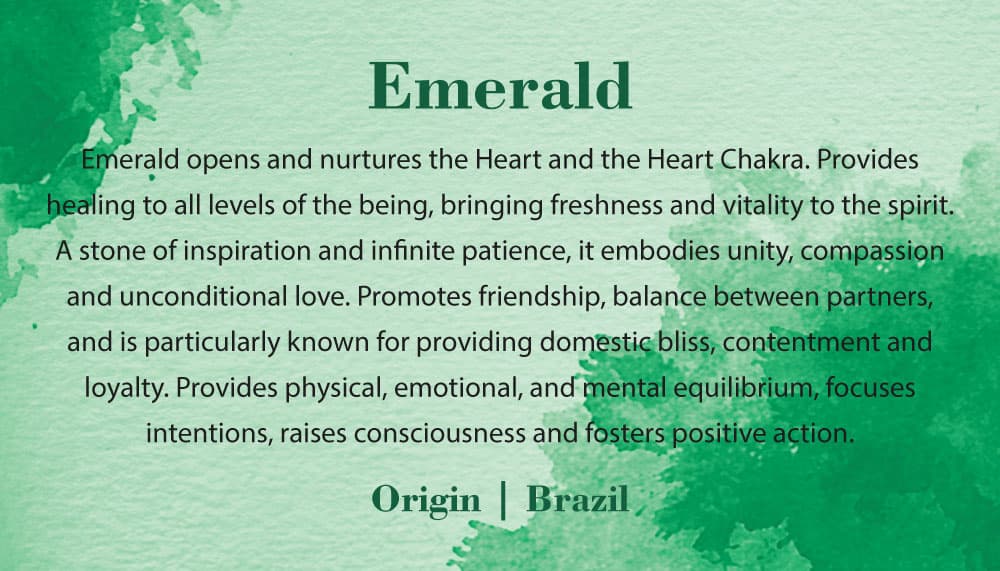 Emerald

Emerald opens and nurtures the Heart and the Heart Chakra. Provides healing to all levels of the being, bringing freshness and vitality to the spirit. A stone of inspiration and infinite patience, it embodies unity, compassion and unconditional love. Promotes friendship, balance between partners, and is particularly known for providing domestic bliss, contentment and loyalty. Provides physical, emotional, and mental equilibrium, focuses intentions, raises consciousness and fosters positive action.

Origin | Brazil